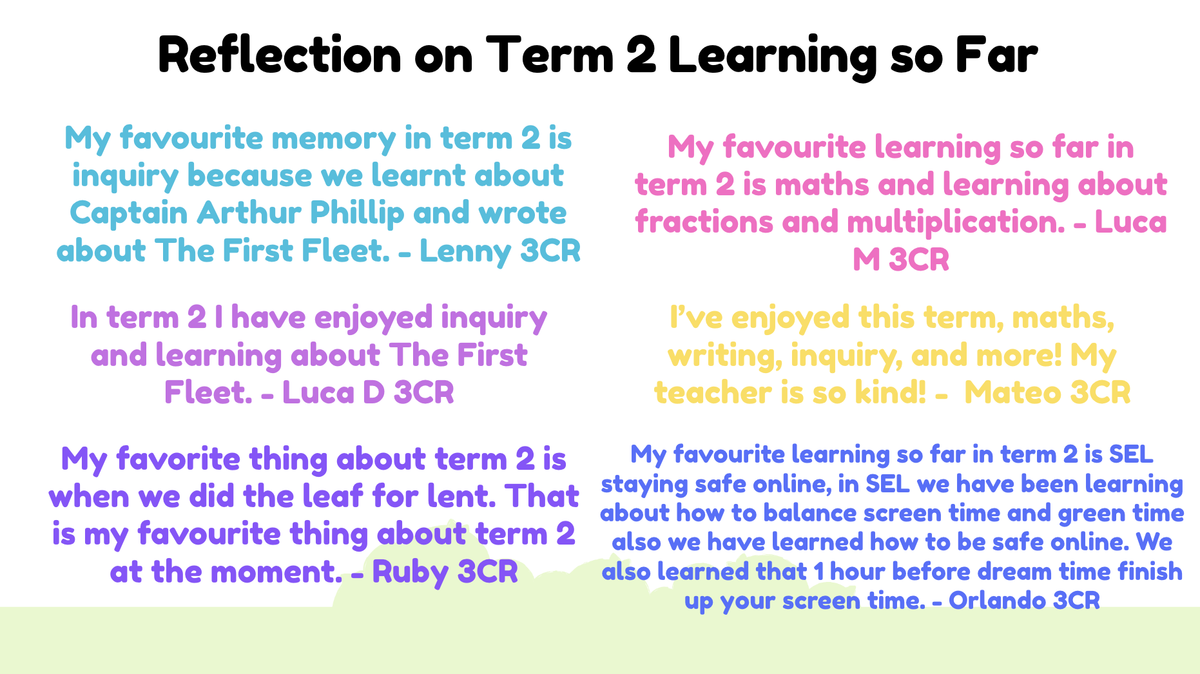 Reflection on Term 2 Learning so Far

My favourite memory in term 2 is inquiry because we learnt about Captain Arthur Phillip and wrote about The First Fleet. - Lenny 3CR

In term 2 I have enjoyed inquiry and learning about The First Fleet. - Luca D 3CR

My favorite thing about term 2 is when we did the leaf for lent. That is my favourite thing about term 2 at the moment. - Ruby 3CR

My favourite learning so far in term 2 is maths and learning about fractions and multiplication. - Luca M 3CR

I've enjoyed this term, maths, writing, inquiry, and more! My teacher is so kind! - Mateo 3CR

My favourite learning so far in term 2 is SEL staying safe online, in SEL we have been learning about how to balance screen time and green time also we have learned how to be safe online. We also learned that 1 hour before dream time finish up your screen time. - Orlando 3CR